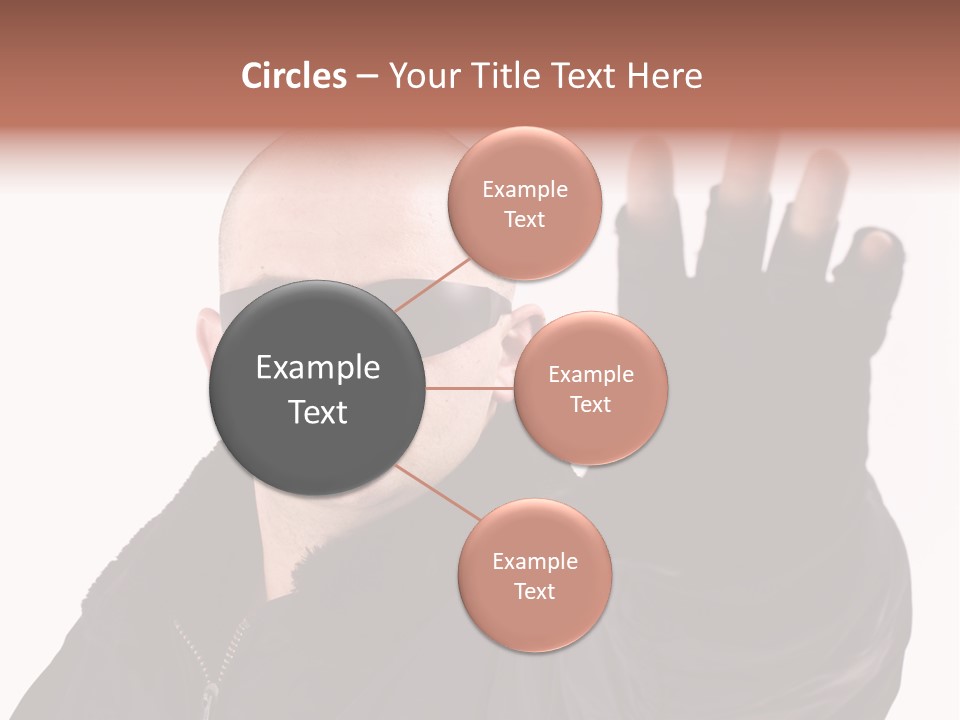 Circles – Your Title Text Here

Example Text

Example Text

Example Text

Example Text